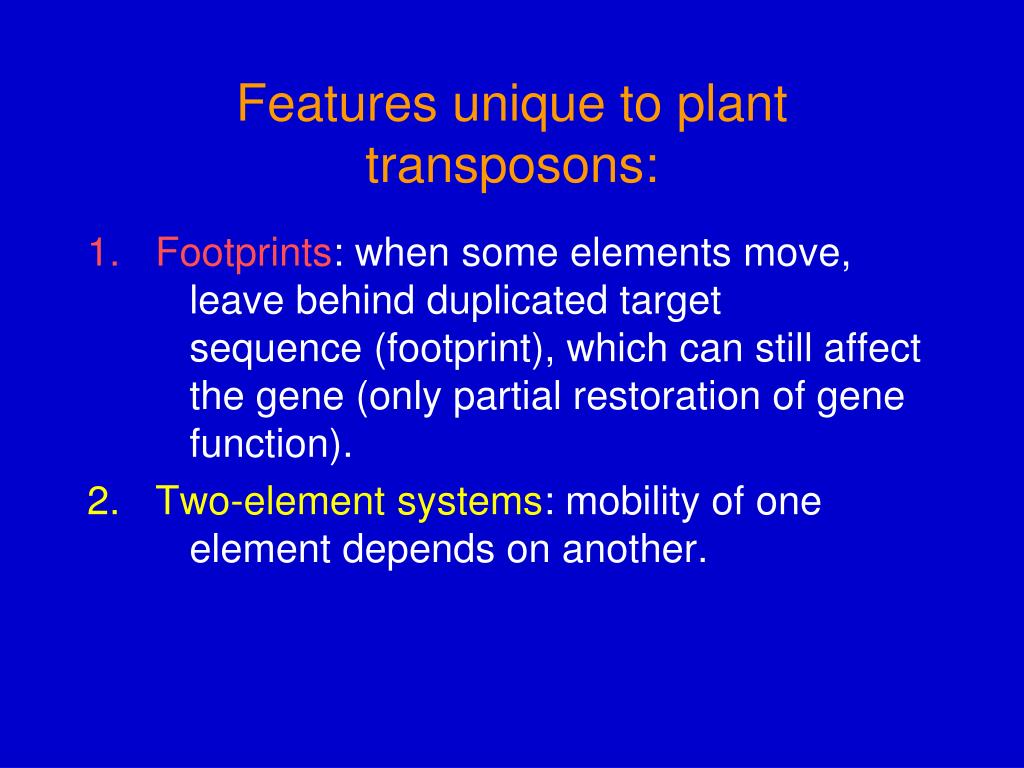 Features unique to plant transposons:

1. Footprints: when some elements move, leave behind duplicated target sequence (footprint), which can still affect the gene (only partial restoration of gene function).

2. Two-element systems: mobility of one element depends on another.